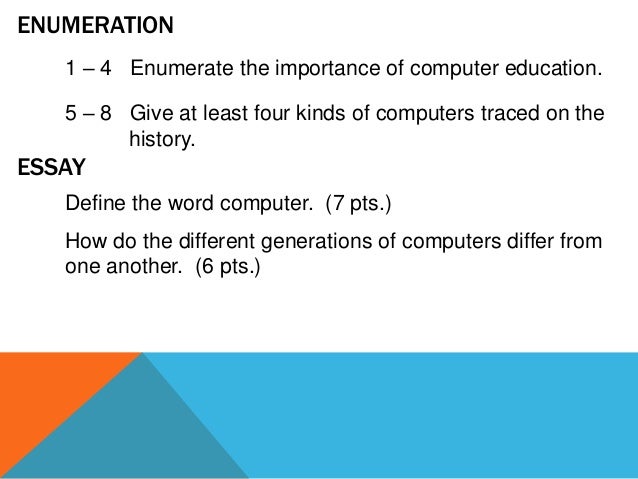 ENUMERATION

1 – 4 Enumerate the importance of computer education.

5 – 8 Give at least four kinds of computers traced on the history.

ESSAY

Define the word computer. (7 pts.)

How do the different generations of computers differ from one another. (6 pts.)